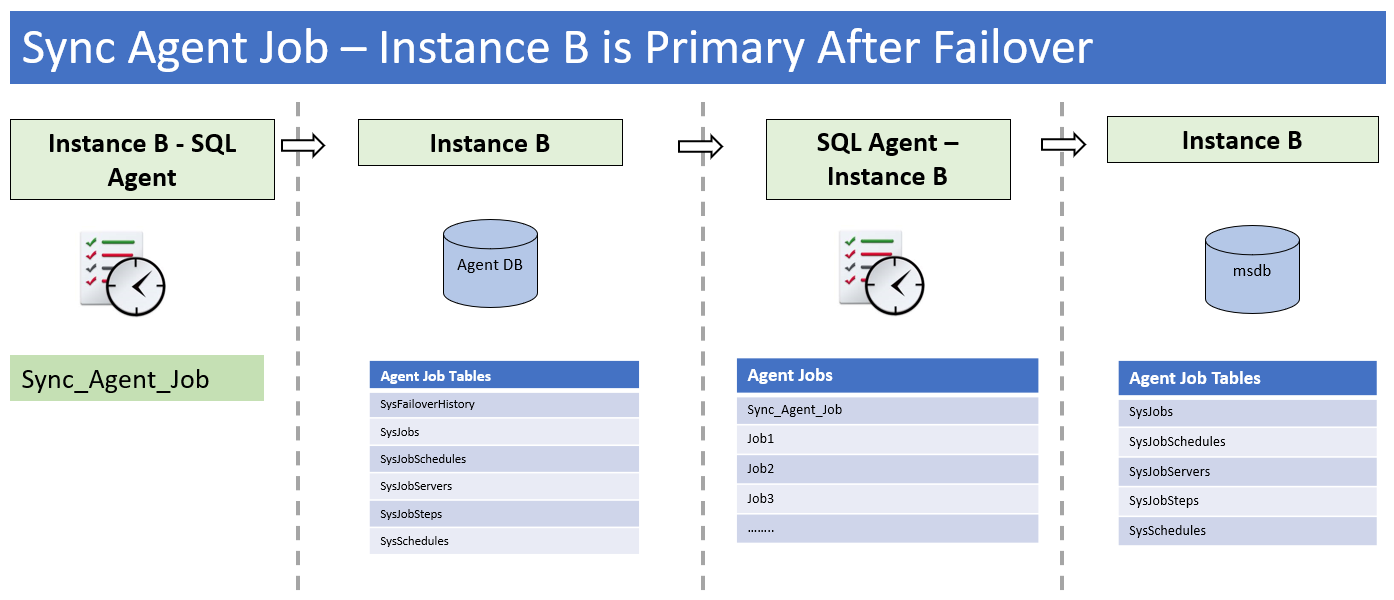 Sync Agent Job – Instance B is Primary After Failover

Instance B - SQL Agent

Sync_Agent_Job

Instance B

Agent DB

| Agent Job Tables |
|---|
| SysFailoverHistory |
| SysJobs |
| SysJobSchedules |
| SysJobServers |
| SysJobSteps |
| SysSchedules |

SQL Agent – Instance B

| Agent Jobs |
|---|
| Sync_Agent_Job |
| Job1 |
| Job2 |
| Job3 |
| …….. |

Instance B

msdb

| Agent Job Tables |
|---|
| SysJobs |
| SysJobSchedules |
| SysJobServers |
| SysJobSteps |
| SysSchedules |